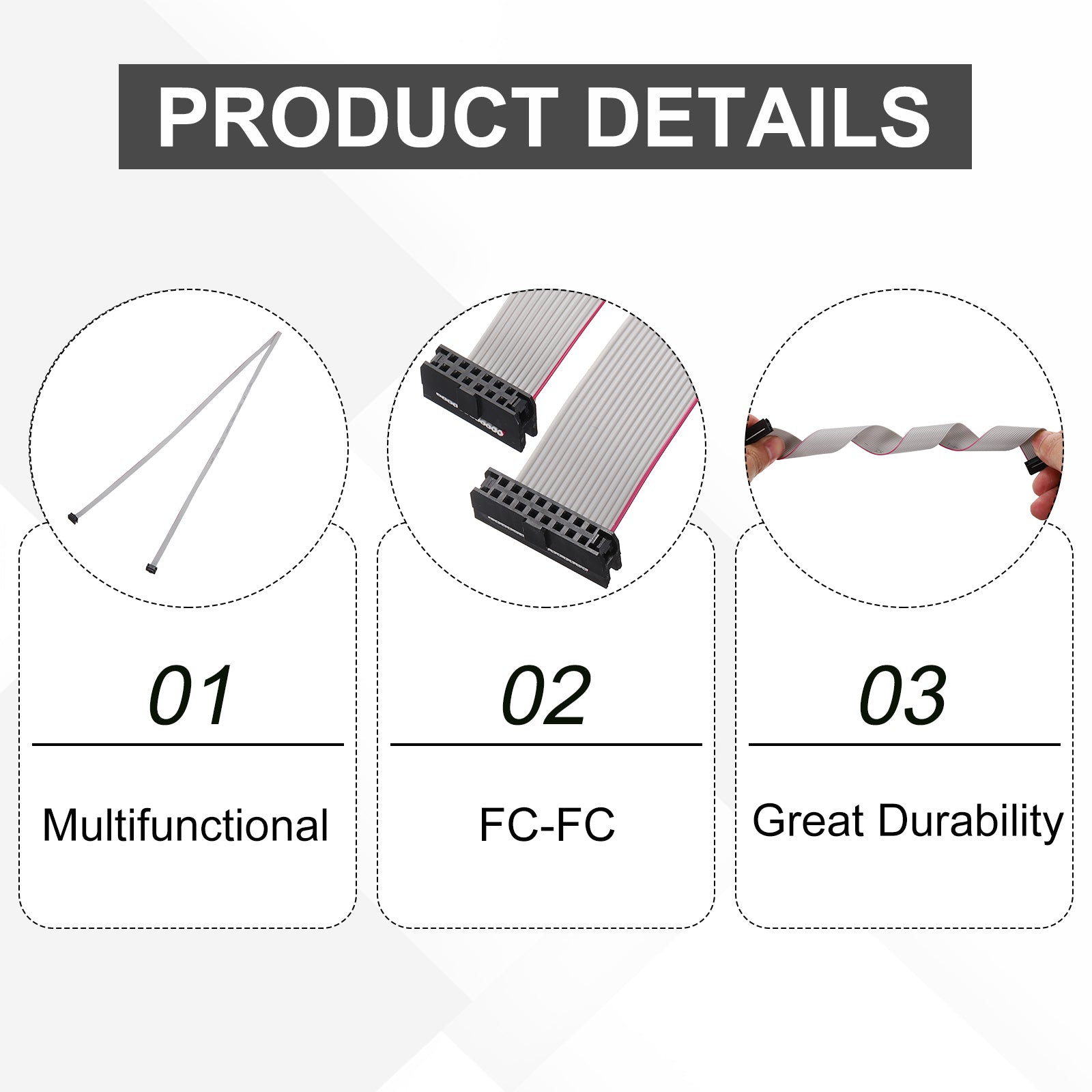 PRODUCT DETAILS

01

Multifunctional

02

FC-FC

03

Great Durability